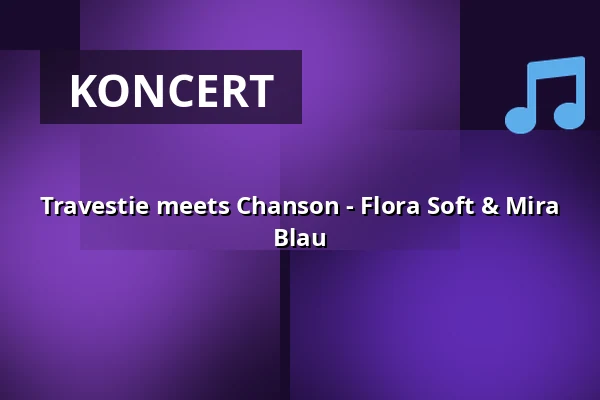 KONCERT

Travestie meets Chanson - Flora Soft & Mira Blau